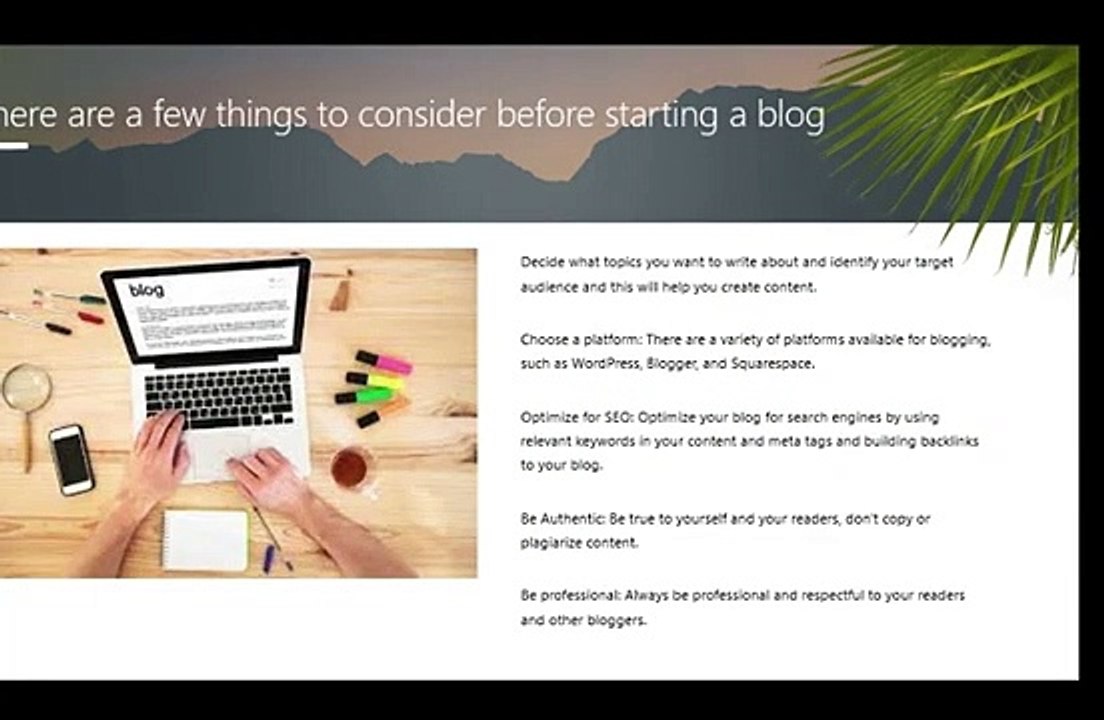 here are a few things to consider before starting a blog

blog

Decide what topics you want to write about and identify your target audience and this will help you create content.

Choose a platform: There are a variety of platforms available for blogging, such as WordPress, Blogger, and Squarespace.

Optimize for SEO: Optimize your blog for search engines by using relevant keywords in your content and meta tags and building backlinks to your blog.

Be Authentic: Be true to yourself and your readers, don't copy or plagiarize content.

Be professional: Always be professional and respectful to your readers and other bloggers.